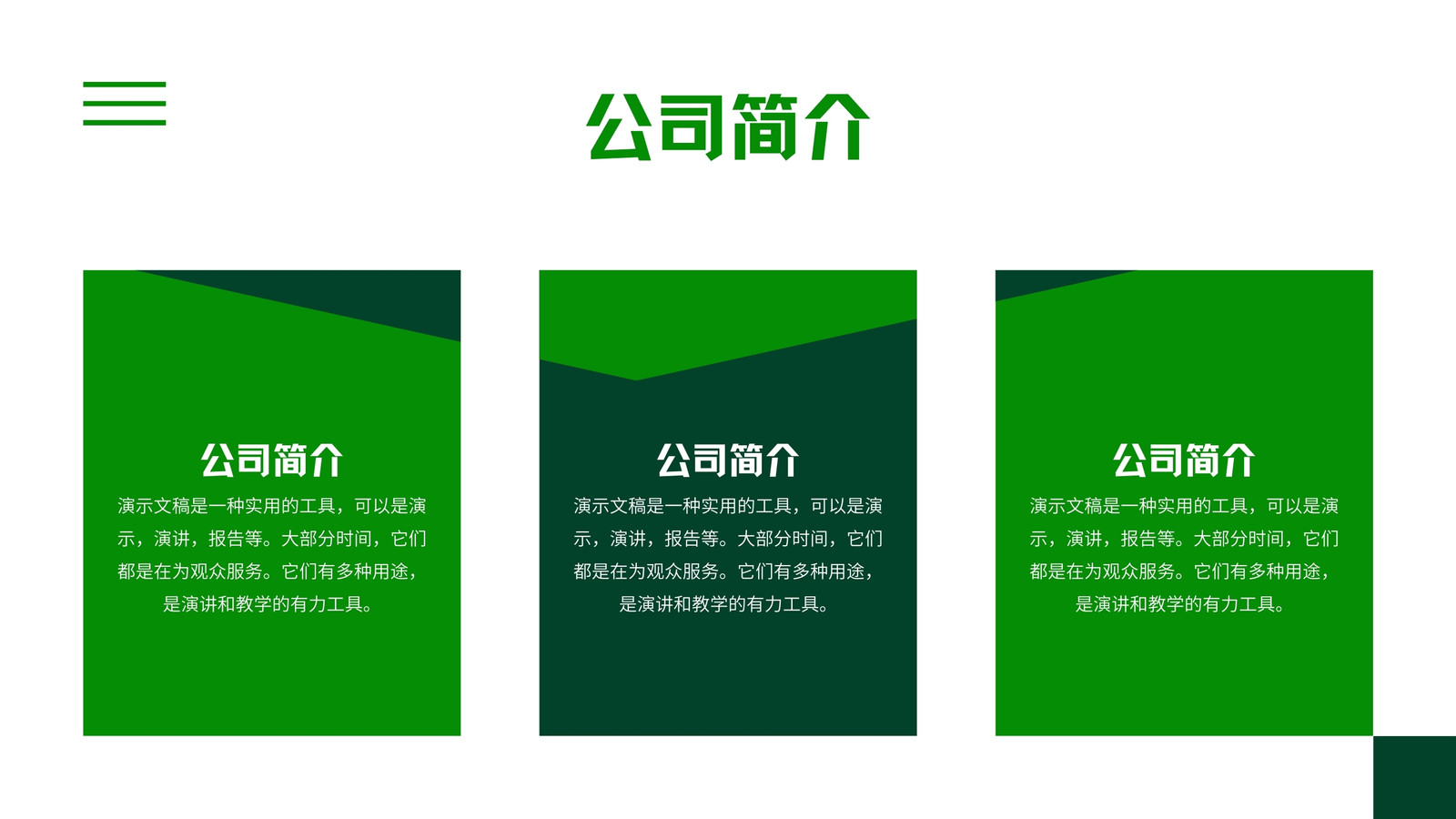 公司简介

公司简介

演示文稿是一种实用的工具，可以是演示，演讲，报告等。大部分时间，它们都是在为观众服务。它们有多种用途，是演讲和教学的有力工具。

公司简介

演示文稿是一种实用的工具，可以是演示，演讲，报告等。大部分时间，它们都是在为观众服务。它们有多种用途，是演讲和教学的有力工具。

公司简介

演示文稿是一种实用的工具，可以是演示，演讲，报告等。大部分时间，它们都是在为观众服务。它们有多种用途，是演讲和教学的有力工具。